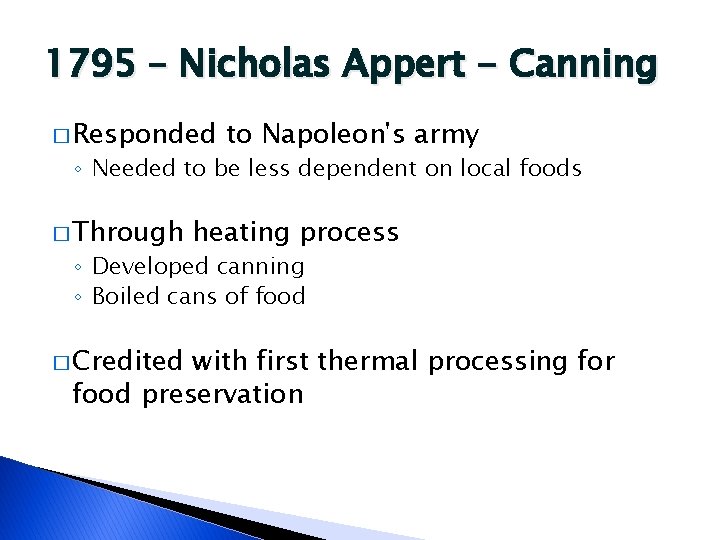 1795 – Nicholas Appert – Canning

□ Responded to Napoleon's army
◦ Needed to be less dependent on local foods

□ Through heating process
◦ Developed canning
◦ Boiled cans of food

□ Credited with first thermal processing for food preservation